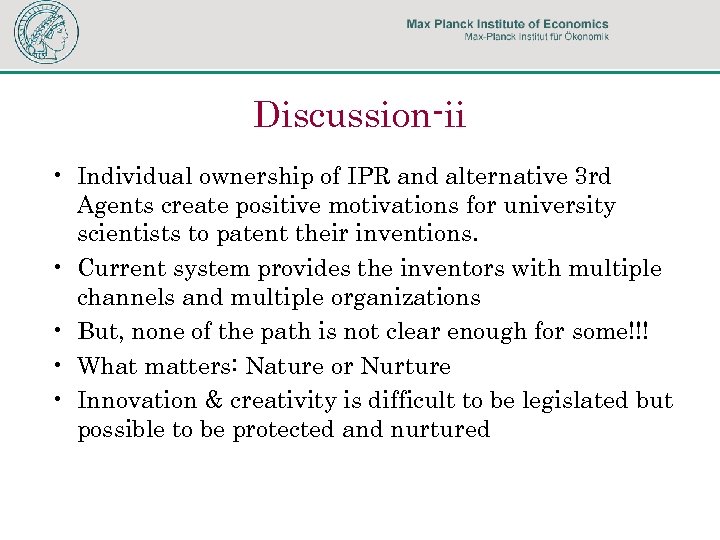 Max Planck Institute of Economics
Max-Planck Institut für Ökonomik

Discussion-ii

• Individual ownership of IPR and alternative 3rd Agents create positive motivations for university scientists to patent their inventions.
• Current system provides the inventors with multiple channels and multiple organizations
• But, none of the path is not clear enough for some!!!
• What matters: Nature or Nurture
• Innovation & creativity is difficult to be legislated but possible to be protected and nurtured